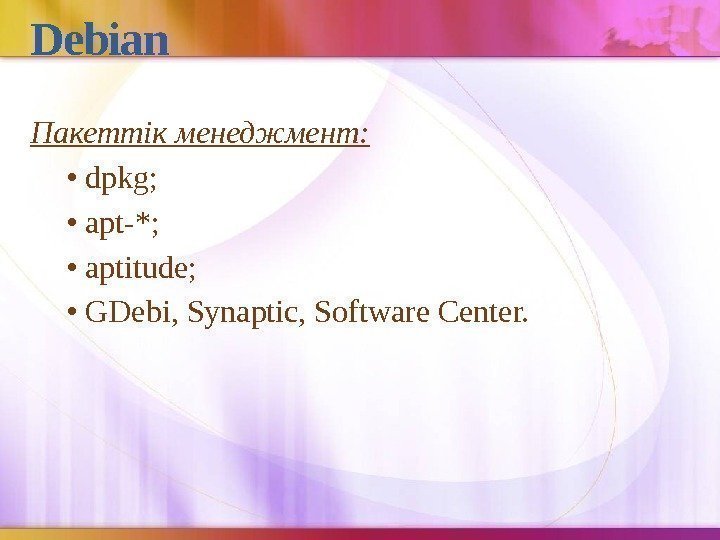 Debian

Пакеттік менеджмент:

• dpkg;
• apt-*;
• aptitude;
• GDebi, Synaptic, Software Center.